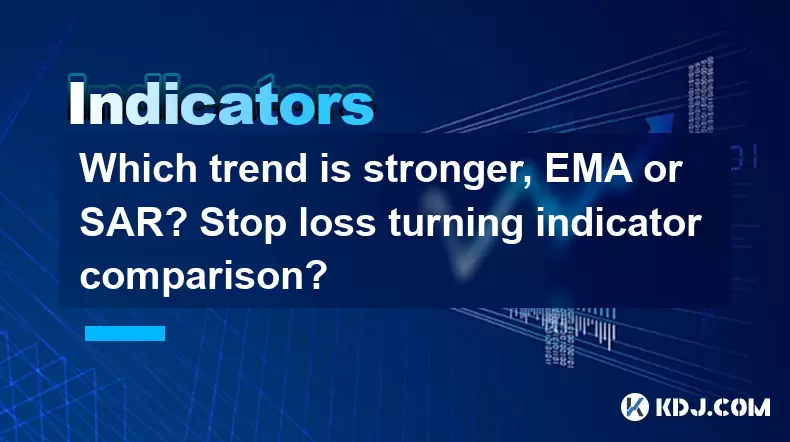 Indicators

Which trend is stronger, EMA or SAR? Stop loss turning indicator comparison?

KDJ.COM